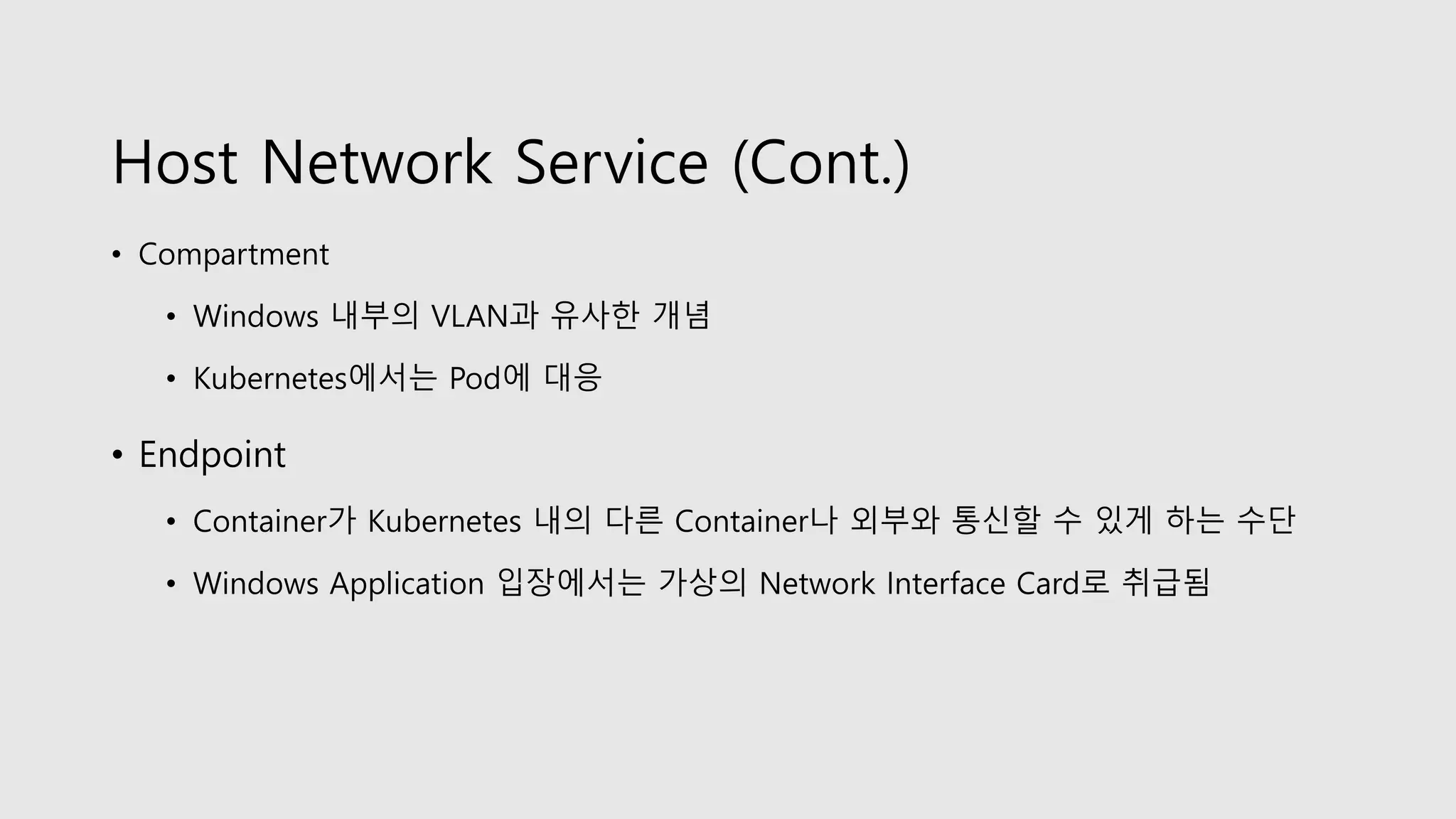 Host Network Service (Cont.)

• Compartment

• Windows 내부의 VLAN과 유사한 개념

• Kubernetes에서는 Pod에 대응

• Endpoint

• Container가 Kubernetes 내의 다른 Container나 외부와 통신할 수 있게 하는 수단

• Windows Application 입장에서는 가상의 Network Interface Card로 취급됨